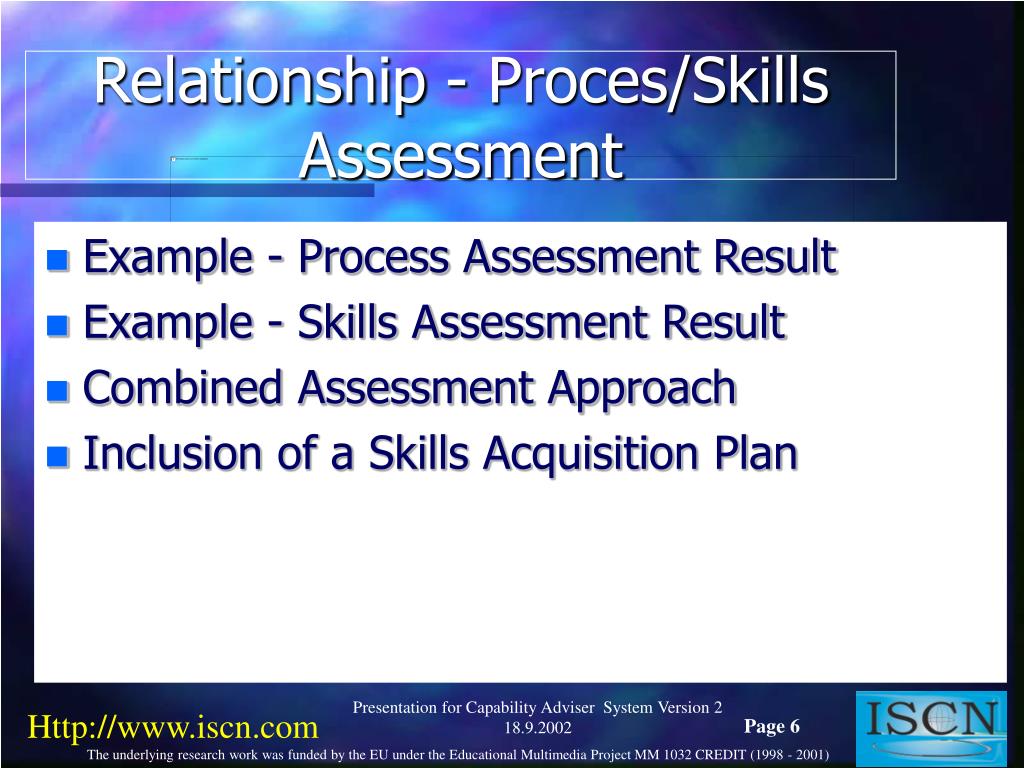 Relationship - Proces/Skills Assessment

Example - Process Assessment Result
Example - Skills Assessment Result
Combined Assessment Approach
Inclusion of a Skills Acquisition Plan

Http://www.iscn.com

Presentation for Capability Adviser System Version 2
18.9.2002

Page 6

ISCN

The underlying research work was funded by the EU under the Educational Multimedia Project MM 1032 CREDIT (1998 - 2001)